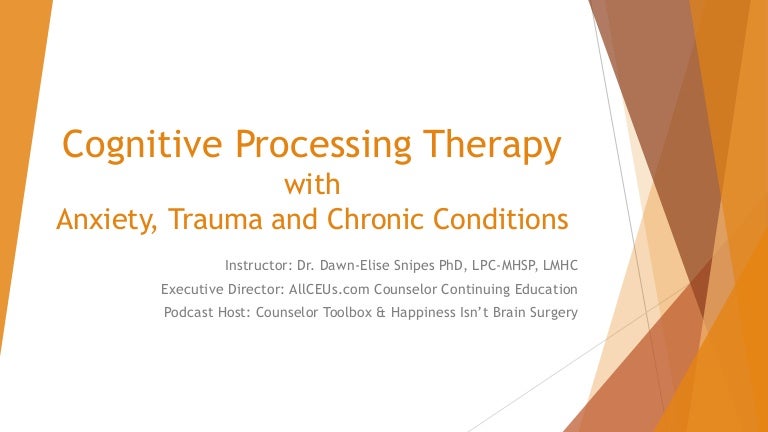 Cognitive Processing Therapy
with
Anxiety, Trauma and Chronic Conditions

Instructor: Dr. Dawn-Elise Snipes PhD, LPC-MHSP, LMHC
Executive Director: AllCEUs.com Counselor Continuing Education
Podcast Host: Counselor Toolbox & Happiness Isn't Brain Surgery